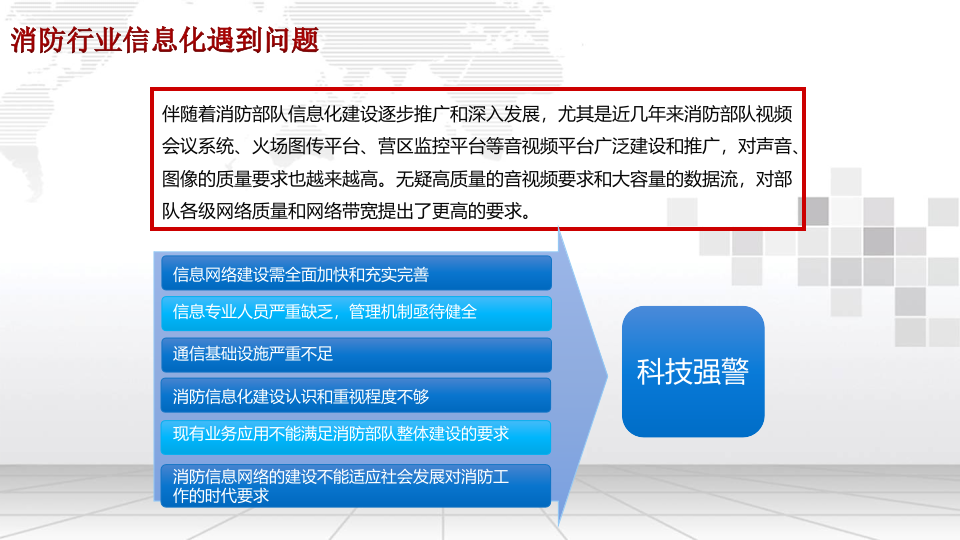 消防行业信息化遇到问题

伴随着消防部队信息化建设逐步推广和深入发展，尤其是近几年来消防部队视频会议系统、火场图传平台、营区监控平台等音视频平台广泛建设和推广，对声音、图像的质量要求也越来越高。无疑高质量的音视频要求和大容量的数据流，对部队各级网络质量和网络带宽提出了更高的要求。

信息网络建设需全面加快和充实完善

信息专业人员严重缺乏，管理机制亟待健全

通信基础设施严重不足

消防信息化建设认识和重视程度不够

现有业务应用不能满足消防部队整体建设的要求

消防信息网络的建设不能适应社会发展对消防工作的时代要求

科技强警